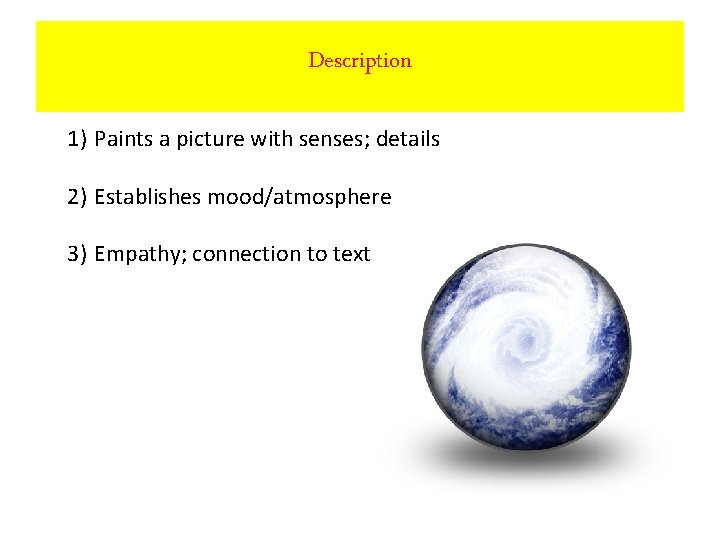 Description

1) Paints a picture with senses; details

2) Establishes mood/atmosphere

3) Empathy; connection to text